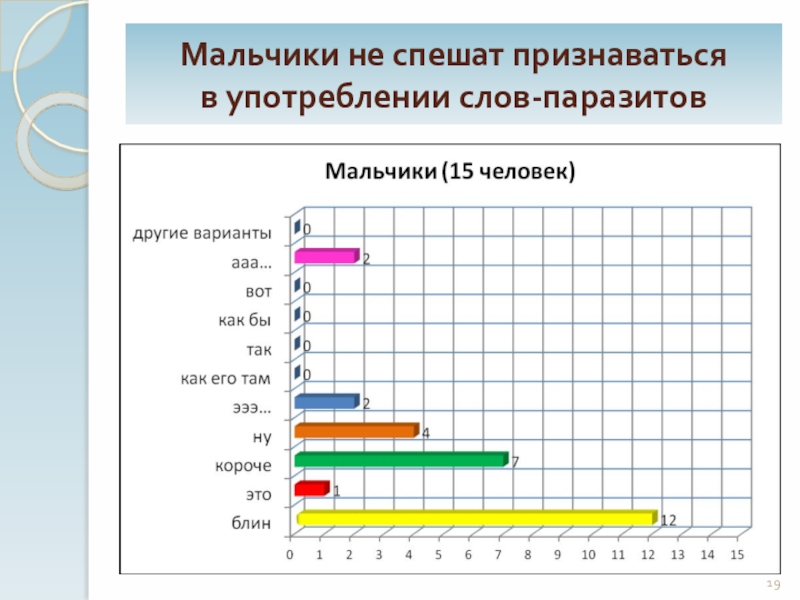 Мальчики не спешат признаваться в употреблении слов-паразитов

Мальчики (15 человек)

другие варианты 0
ааа… 2
вот 0
как бы 0
так 0
как его там 0
эээ… 2
ну 4
короче 7
это 1
блин 12

0 1 2 3 4 5 6 7 8 9 10 11 12 13 14 15

19